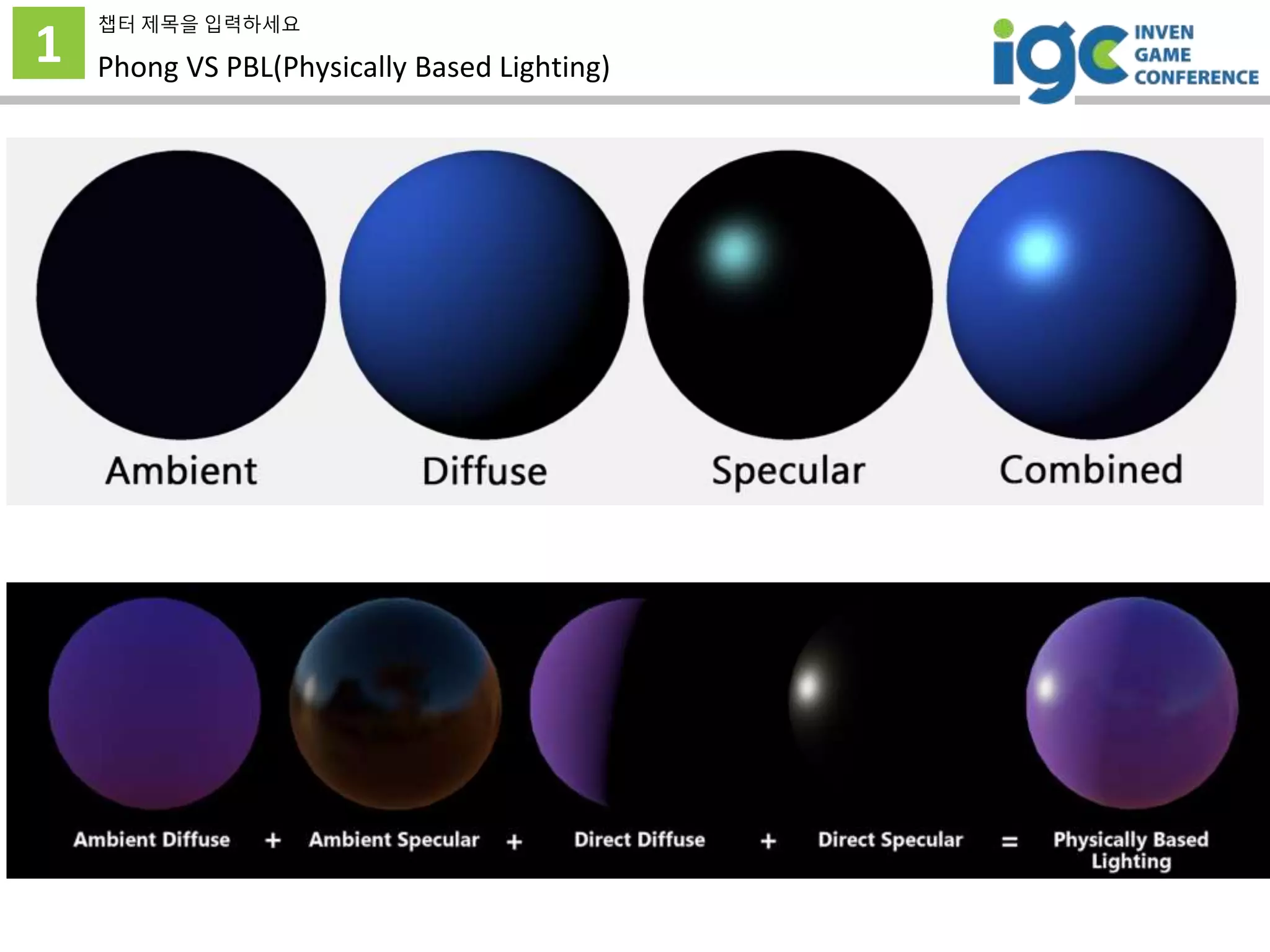 1

챕터 제목을 입력하세요

Phong VS PBL(Physically Based Lighting)

igc INVEN GAME CONFERENCE

Ambient Diffuse Specular Combined

Ambient Diffuse + Ambient Specular + Direct Diffuse + Direct Specular = Physically Based Lighting